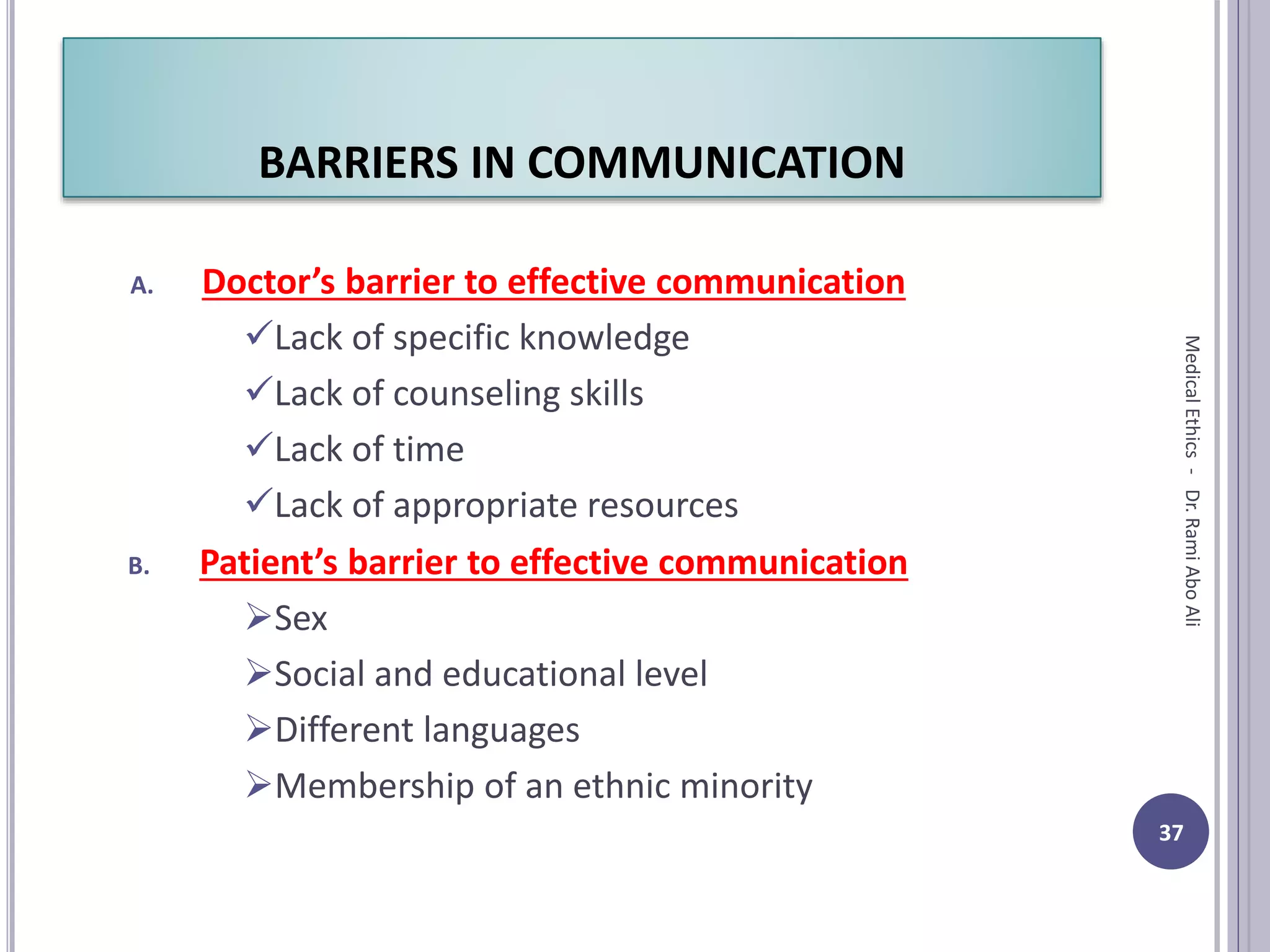 BARRIERS IN COMMUNICATION

A. Doctor’s barrier to effective communication

✓Lack of specific knowledge

✓Lack of counseling skills

✓Lack of time

✓Lack of appropriate resources

B. Patient’s barrier to effective communication

➢Sex

➢Social and educational level

➢Different languages

➢Membership of an ethnic minority

Medical Ethics - Dr. Rami Abo Ali

37